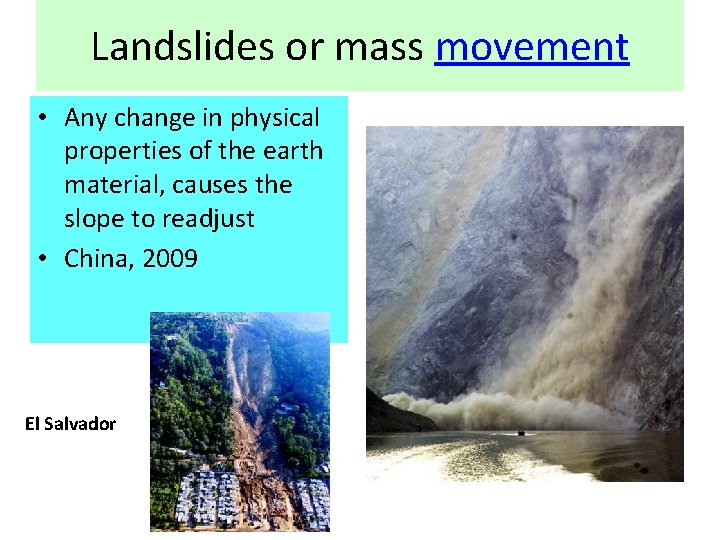 Landslides or mass movement

• Any change in physical properties of the earth material, causes the slope to readjust
• China, 2009

El Salvador